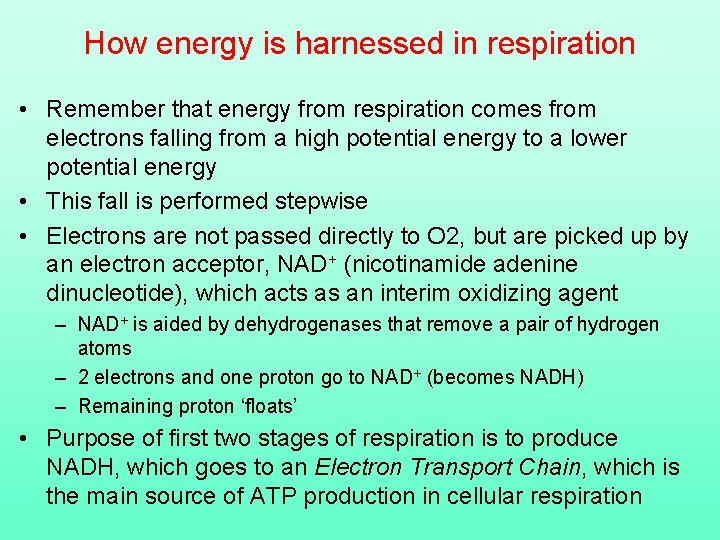 How energy is harnessed in respiration

• Remember that energy from respiration comes from electrons falling from a high potential energy to a lower potential energy

• This fall is performed stepwise

• Electrons are not passed directly to O2, but are picked up by an electron acceptor, $NAD^+$ (nicotinamide adenine dinucleotide), which acts as an interim oxidizing agent

– $NAD^+$ is aided by dehydrogenases that remove a pair of hydrogen atoms

– 2 electrons and one proton go to $NAD^+$ (becomes NADH)

– Remaining proton ‘floats’

• Purpose of first two stages of respiration is to produce NADH, which goes to an Electron Transport Chain, which is the main source of ATP production in cellular respiration